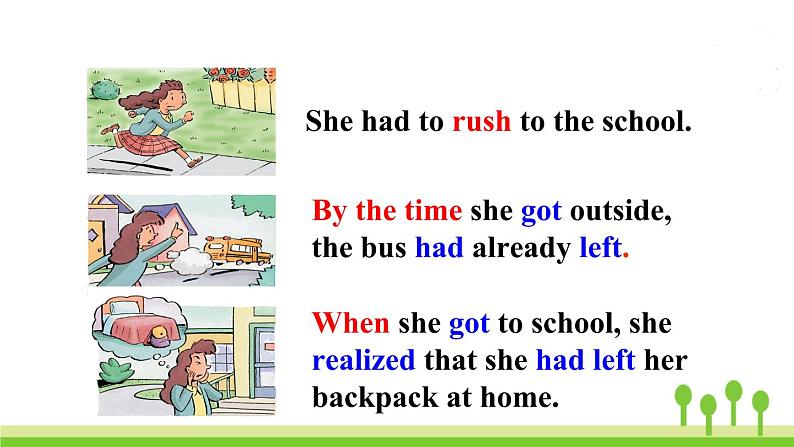 She had to rush to the school.

By the time she got outside, the bus had already left.

When she got to school, she realized that she had left her backpack at home.